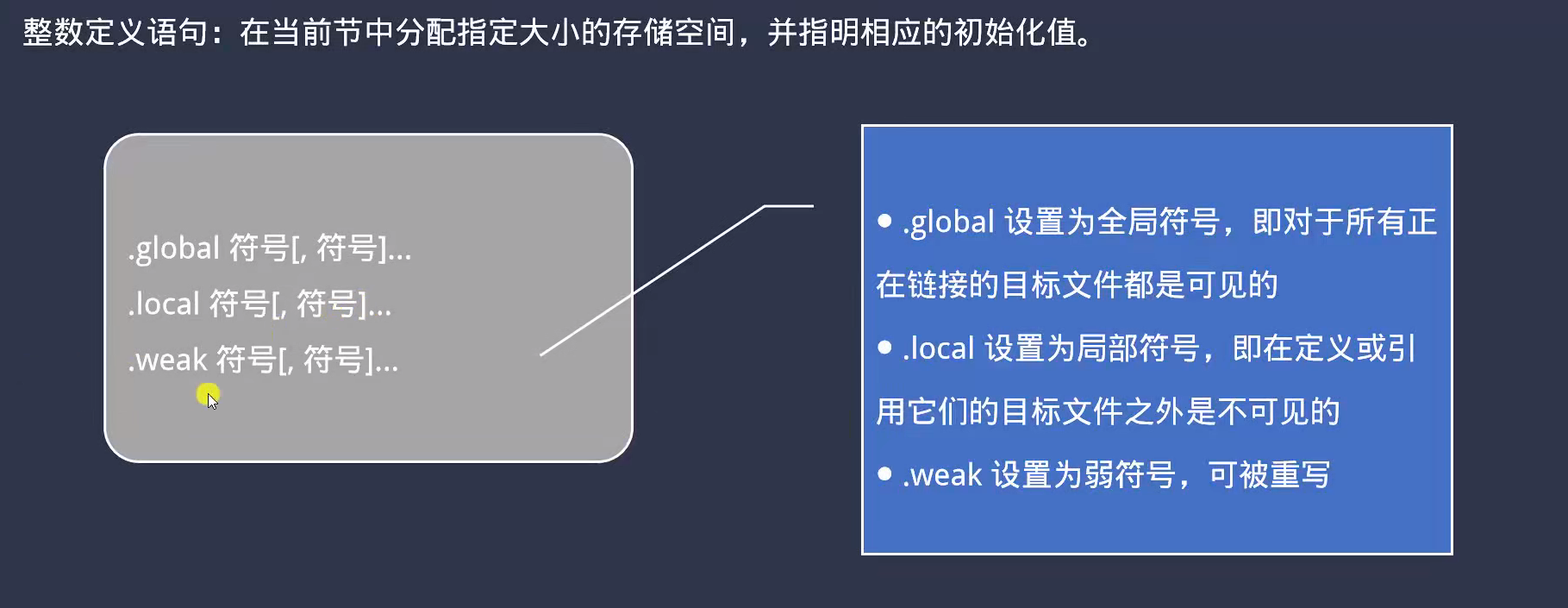 整数定义语句：在当前节中分配指定大小的存储空间，并指明相应的初始化值。

.global 符号[, 符号]...
.local 符号[, 符号]...
.weak 符号[, 符号]...

● .global 设置为全局符号，即对于所有正在链接的目标文件都是可见的

● .local 设置为局部符号，即在定义或引用它们的目标文件之外是不可见的

● .weak 设置为弱符号，可被重写